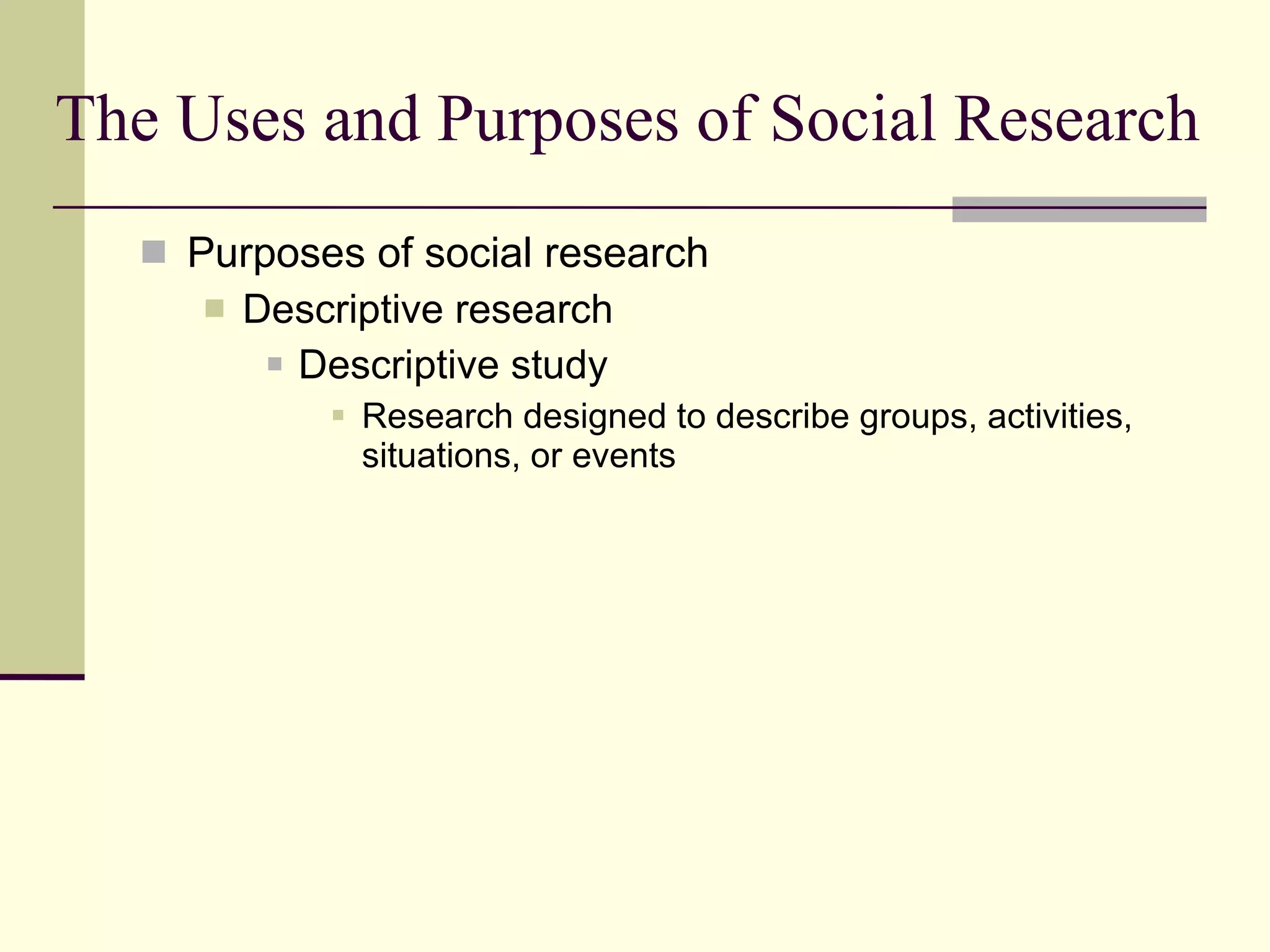 The Uses and Purposes of Social Research

Purposes of social research

Descriptive research

Descriptive study

Research designed to describe groups, activities, situations, or events